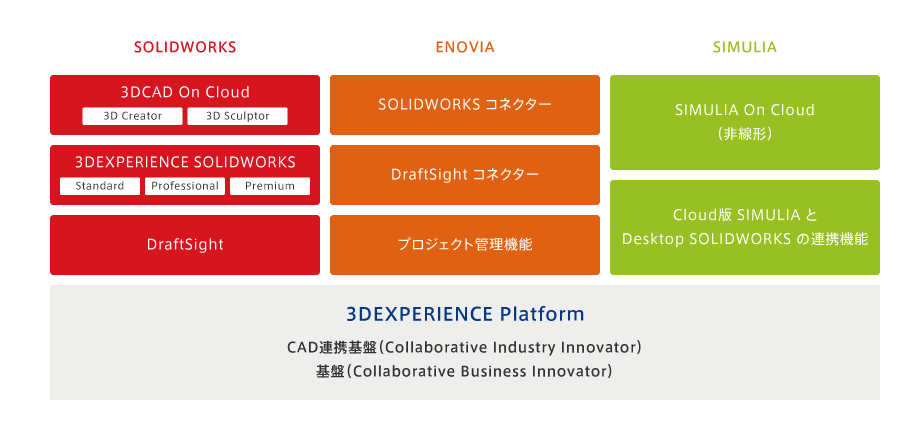 SOLIDWORKS

3DCAD On Cloud
3D Creator
3D Sculptor

3DEXPERIENCE SOLIDWORKS
Standard
Professional
Premium

DraftSight

ENOVIA

SOLIDWORKS コネクター

DraftSight コネクター

プロジェクト管理機能

SIMULIA

SIMULIA On Cloud
(非線形)

Cloud版 SIMULIA と Desktop SOLIDWORKS の連携機能

3DEXPERIENCE Platform

CAD連携基盤(Collaborative Industry Innovator)
基盤(Collaborative Business Innovator)